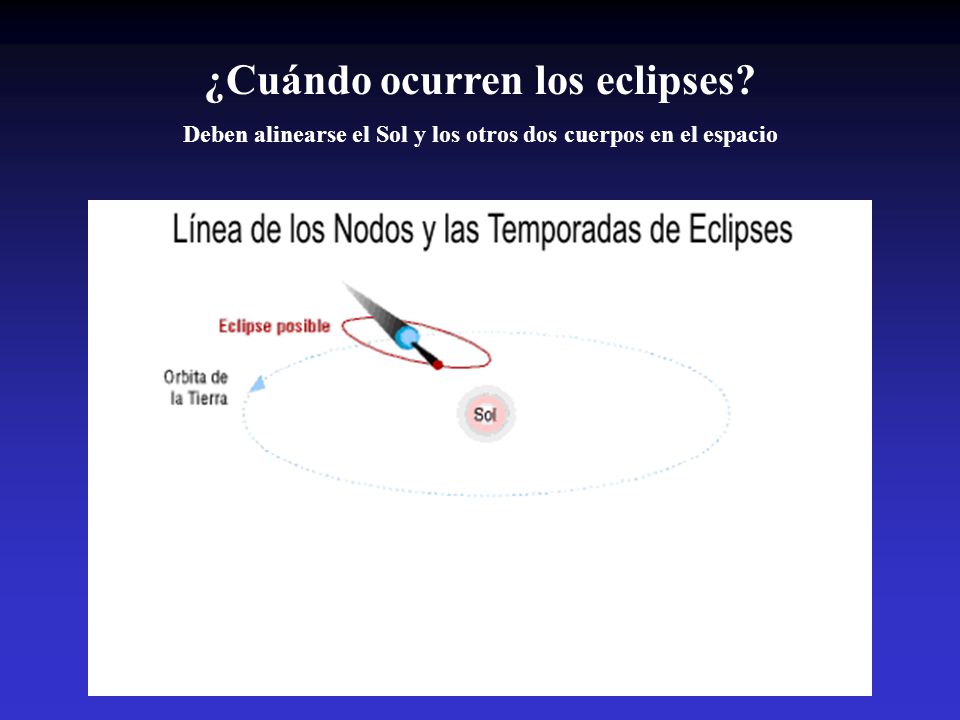 ¿Cuándo ocurren los eclipses?

Deben alinearse el Sol y los otros dos cuerpos en el espacio

Línea de los Nodos y las Temporadas de Eclipses

Eclipse posible

Orbita de la Tierra

Sol